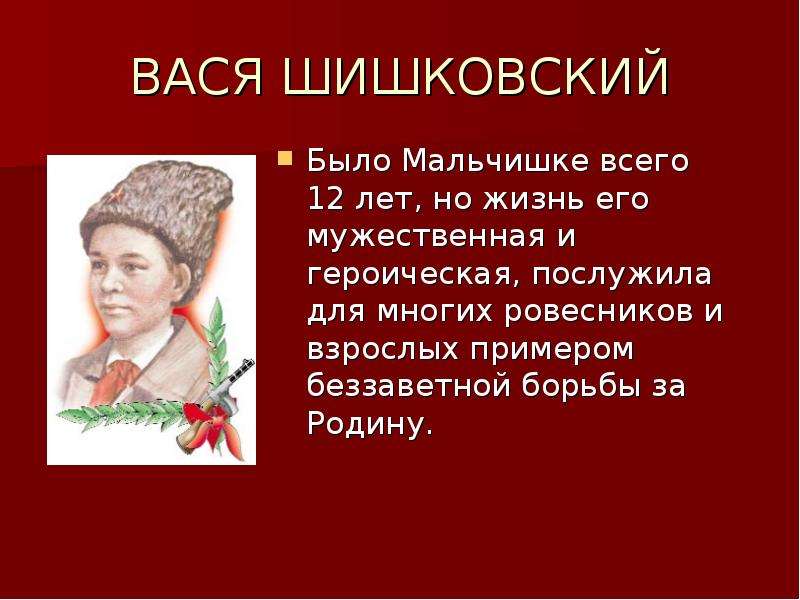 ВАСЯ ШИШКОВСКИЙ

• Было Мальчишке всего 12 лет, но жизнь его мужественная и героическая, послужила для многих ровесников и взрослых примером беззаветной борьбы за Родину.